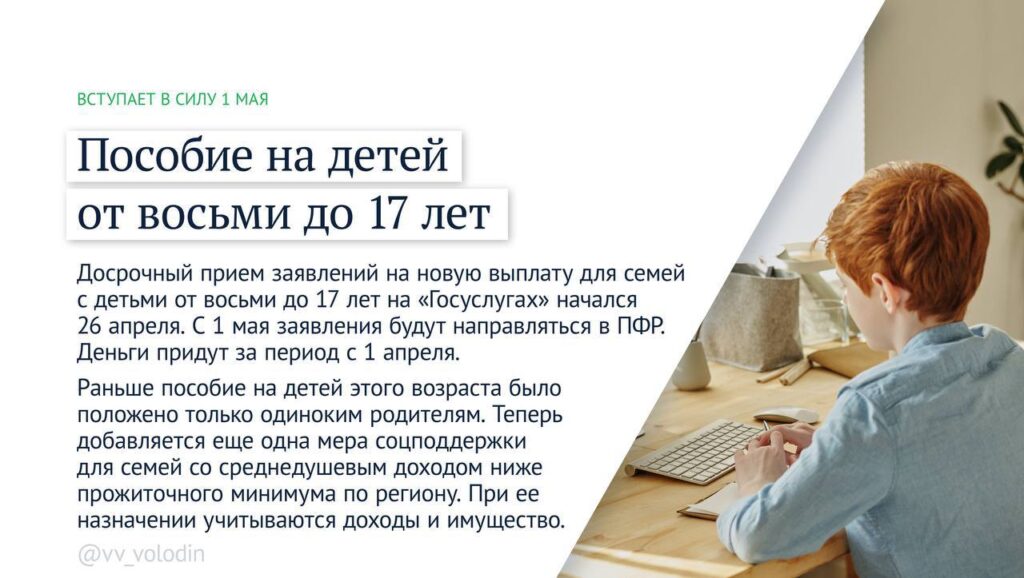 ВСТУПАЕТ В СИЛУ 1 МАЯ

Пособие на детей от восьми до 17 лет

Досрочный прием заявлений на новую выплату для семей с детьми от восьми до 17 лет на «Госуслугах» начался 26 апреля. С 1 мая заявления будут направляться в ПФР. Деньги придут за период с 1 апреля.

Раньше пособие на детей этого возраста было положено только одиноким родителям. Теперь добавляется еще одна мера соцподдержки для семей со среднедушевым доходом ниже прожиточного минимума по региону. При ее назначении учитываются доходы и имущество.

@vv_volodin